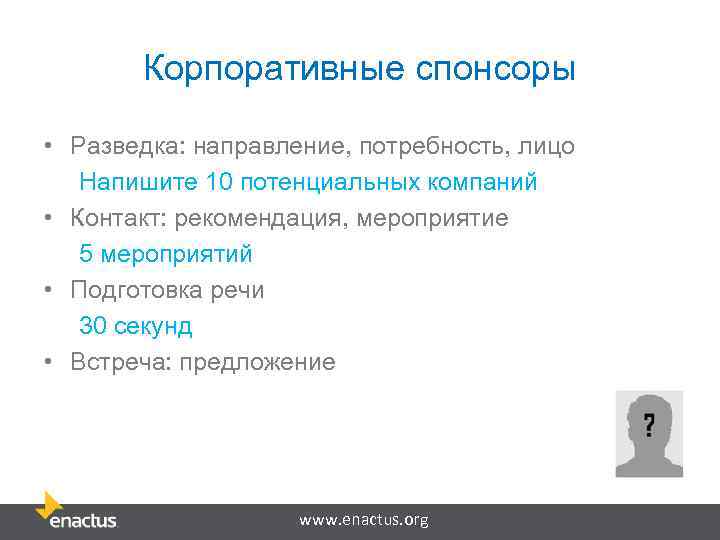 Корпоративные спонсоры

• Разведка: направление, потребность, лицо
Напишите 10 потенциальных компаний
• Контакт: рекомендация, мероприятие
5 мероприятий
• Подготовка речи
30 секунд
• Встреча: предложение

?

enactus

www.enactus.org